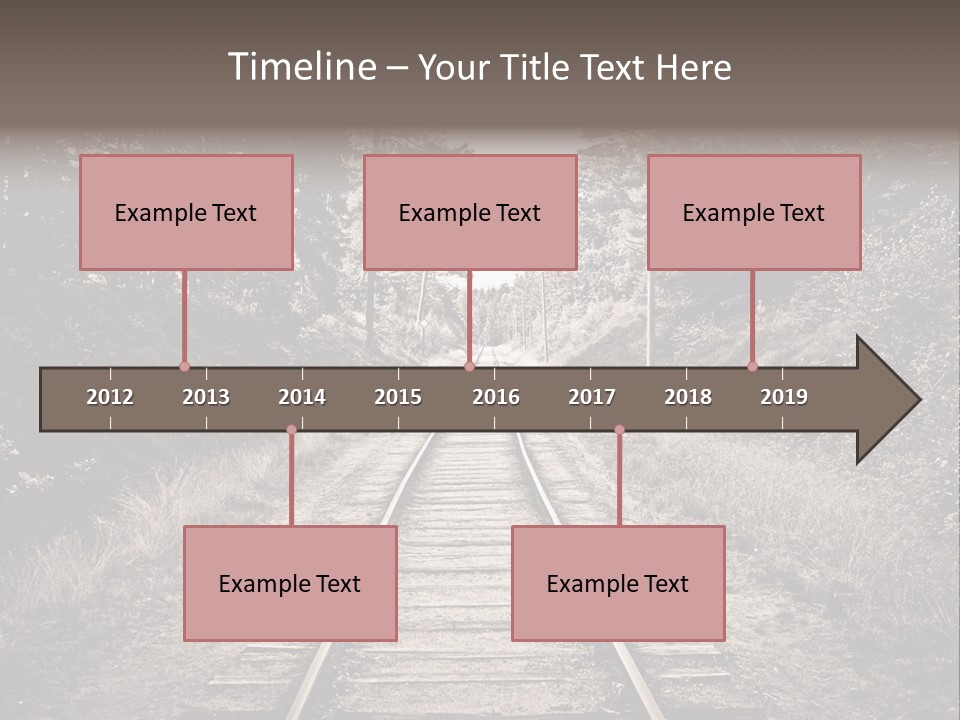 Timeline – Your Title Text Here

Example Text

Example Text

Example Text

2012 2013 2014 2015 2016 2017 2018 2019

Example Text

Example Text